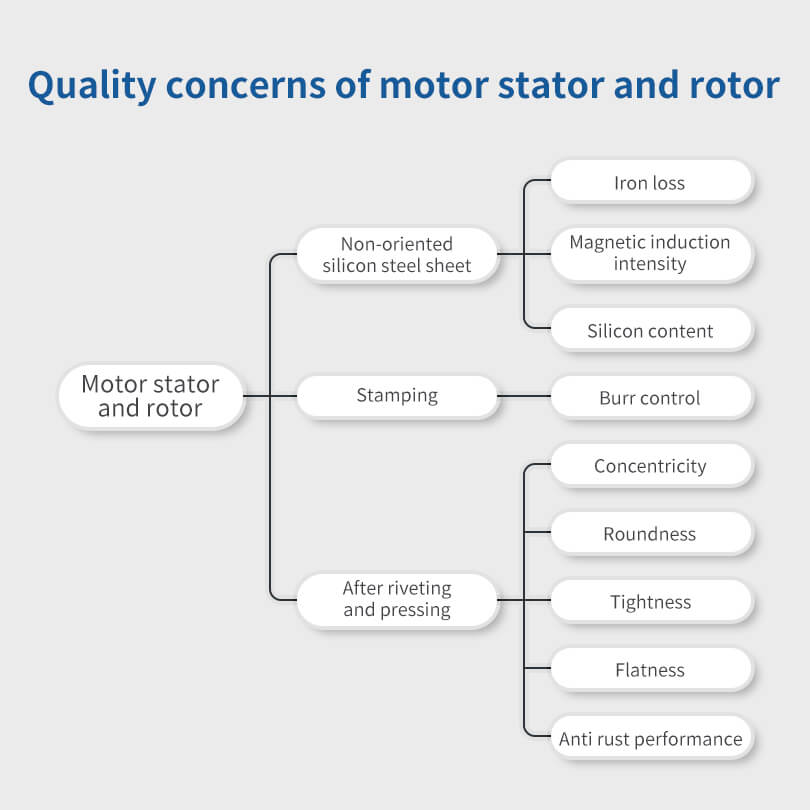 Quality concerns of motor stator and rotor

Motor stator and rotor

Non-oriented silicon steel sheet

Iron loss

Magnetic induction intensity

Silicon content

Stamping

Burr control

After riveting and pressing

Concentricity

Roundness

Tightness

Flatness

Anti rust performance